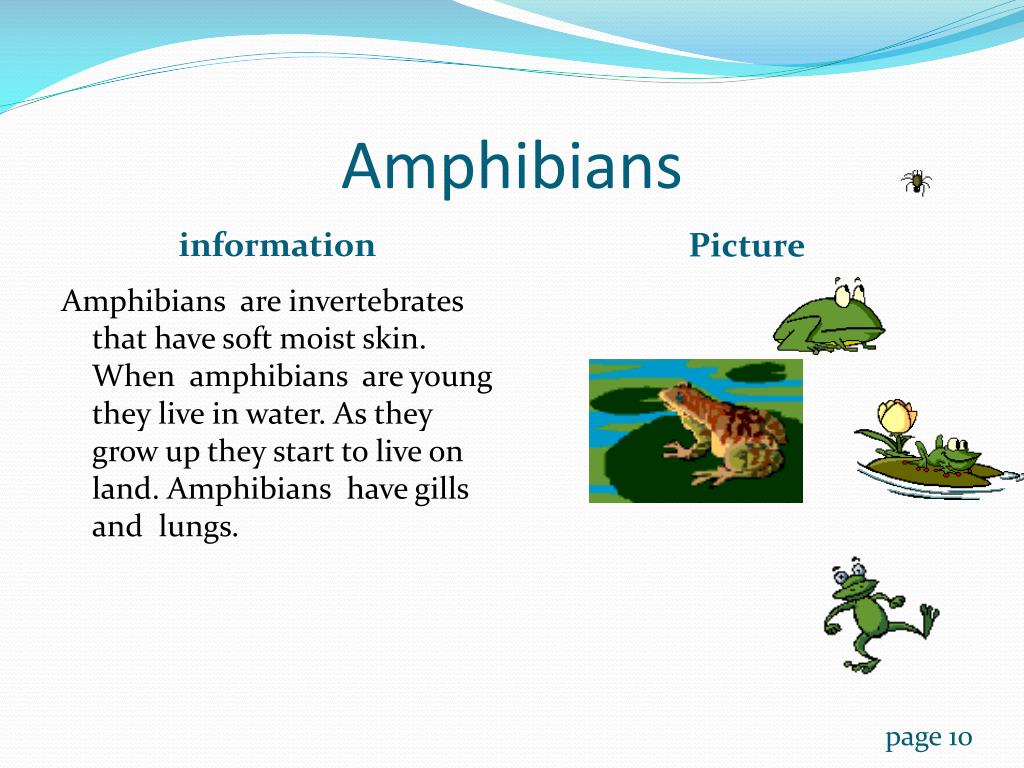 Amphibians

information

Amphibians are invertebrates that have soft moist skin. When amphibians are young they live in water. As they grow up they start to live on land. Amphibians have gills and lungs.

Picture

page 10